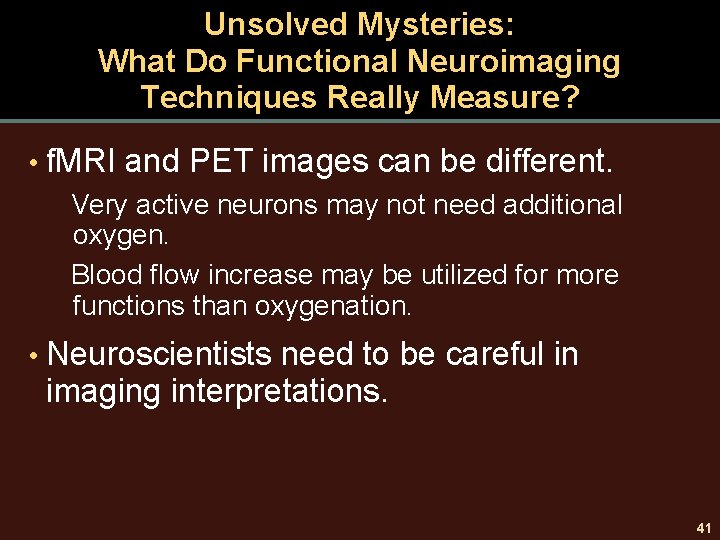 Unsolved Mysteries:
What Do Functional Neuroimaging Techniques Really Measure?

• fMRI and PET images can be different.

Very active neurons may not need additional oxygen.

Blood flow increase may be utilized for more functions than oxygenation.

• Neuroscientists need to be careful in imaging interpretations.

41